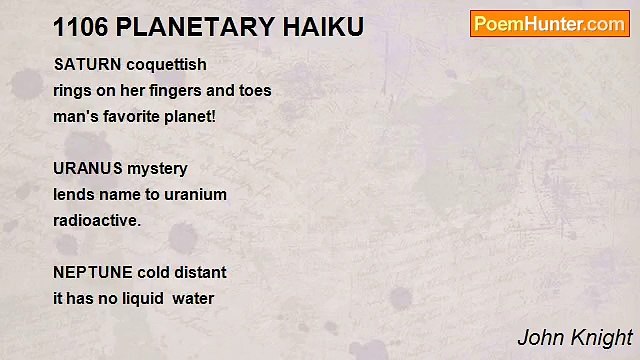 1106 PLANETARY HAIKU

PoemHunter.com

SATURN coquettish
rings on her fingers and toes
man's favorite planet!

URANUS mystery
lends name to uranium
radioactive.

NEPTUNE cold distant
it has no liquid water

John Knight